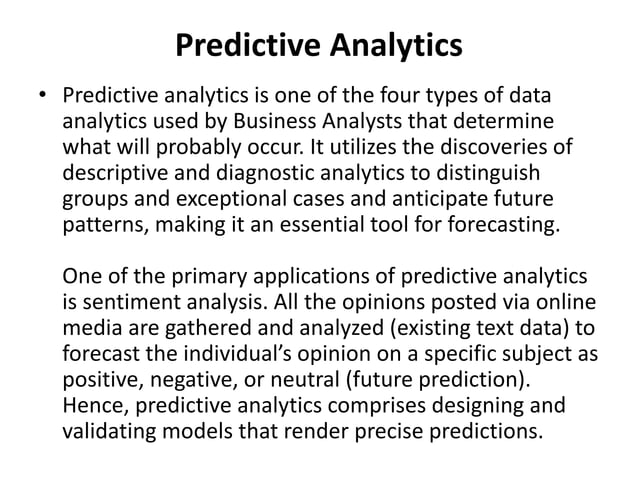 Predictive Analytics

• Predictive analytics is one of the four types of data analytics used by Business Analysts that determine what will probably occur. It utilizes the discoveries of descriptive and diagnostic analytics to distinguish groups and exceptional cases and anticipate future patterns, making it an essential tool for forecasting.

One of the primary applications of predictive analytics is sentiment analysis. All the opinions posted via online media are gathered and analyzed (existing text data) to forecast the individual's opinion on a specific subject as positive, negative, or neutral (future prediction). Hence, predictive analytics comprises designing and validating models that render precise predictions.